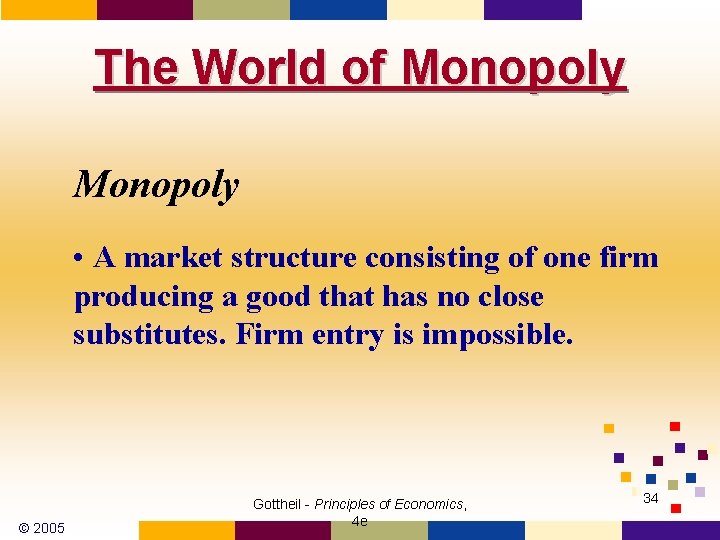 The World of Monopoly

Monopoly

• A market structure consisting of one firm producing a good that has no close substitutes. Firm entry is impossible.

© 2005

Gottheil - Principles of Economics, 4e

34